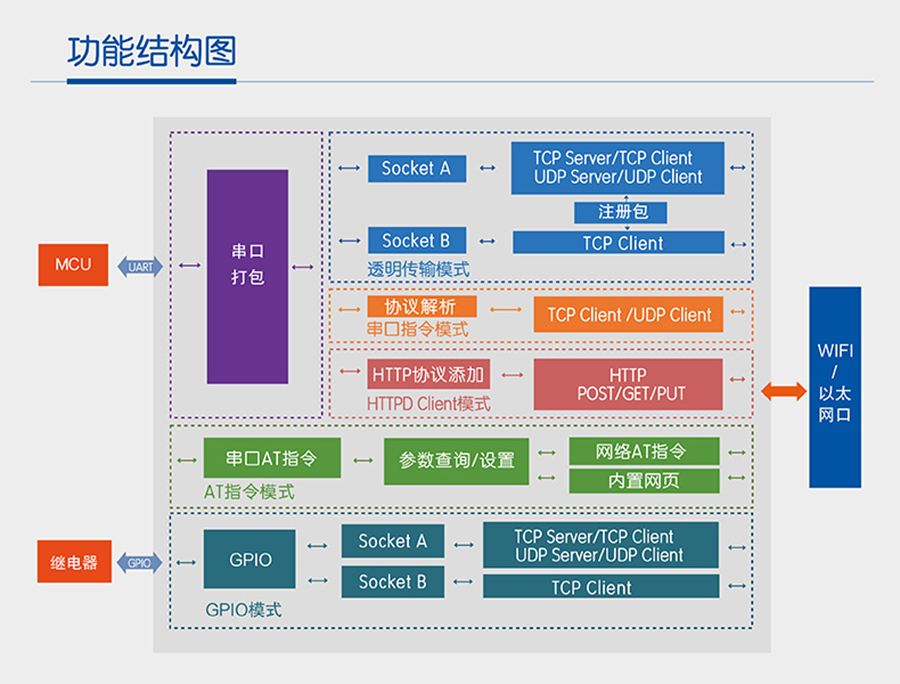 功能结构图

MCU

UART

串口
打包

Socket A

TCP Server/TCP Client
UDP Server/UDP Client

注册包

Socket B

TCP Client

透明传输模式

协议解析

TCP Client /UDP Client

串口指令模式

HTTP协议添加

HTTP
POST/GET/PUT

HTTPD Client模式

WIFI
/
以太
网口

串口AT指令

参数查询/设置

网络AT指令

内置网页

AT指令模式

继电器

GPIO

GPIO

Socket A

TCP Server/TCP Client
UDP Server/UDP Client

Socket B

TCP Client

GPIO模式